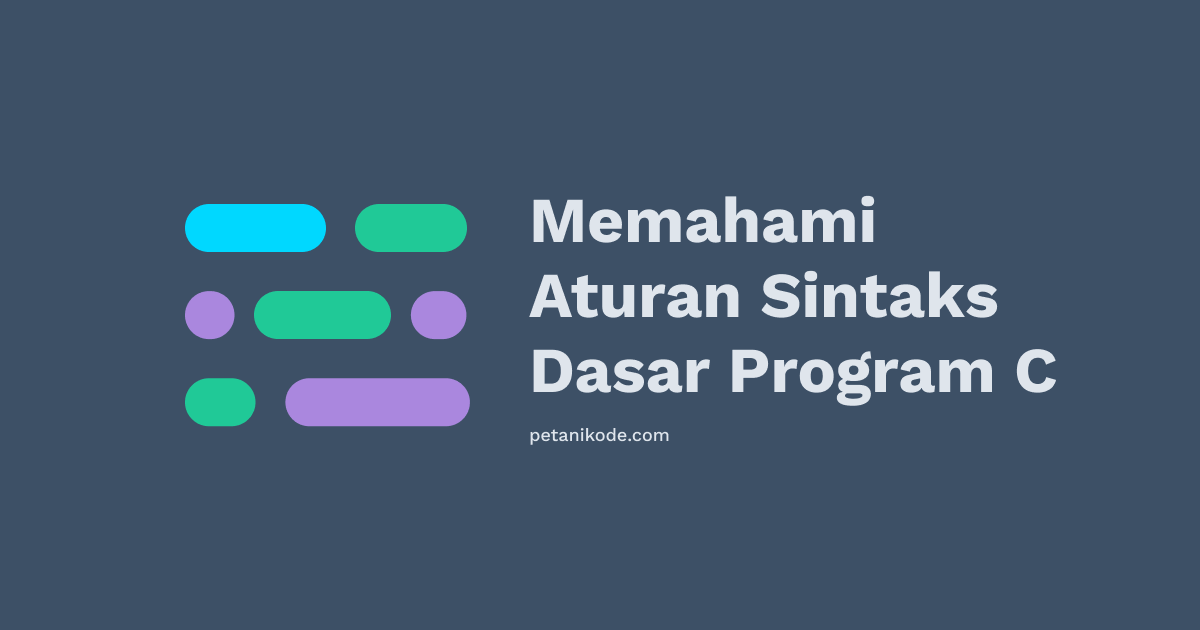 Memahami Aturan Sintaks Dasar Program C

petanikode.com